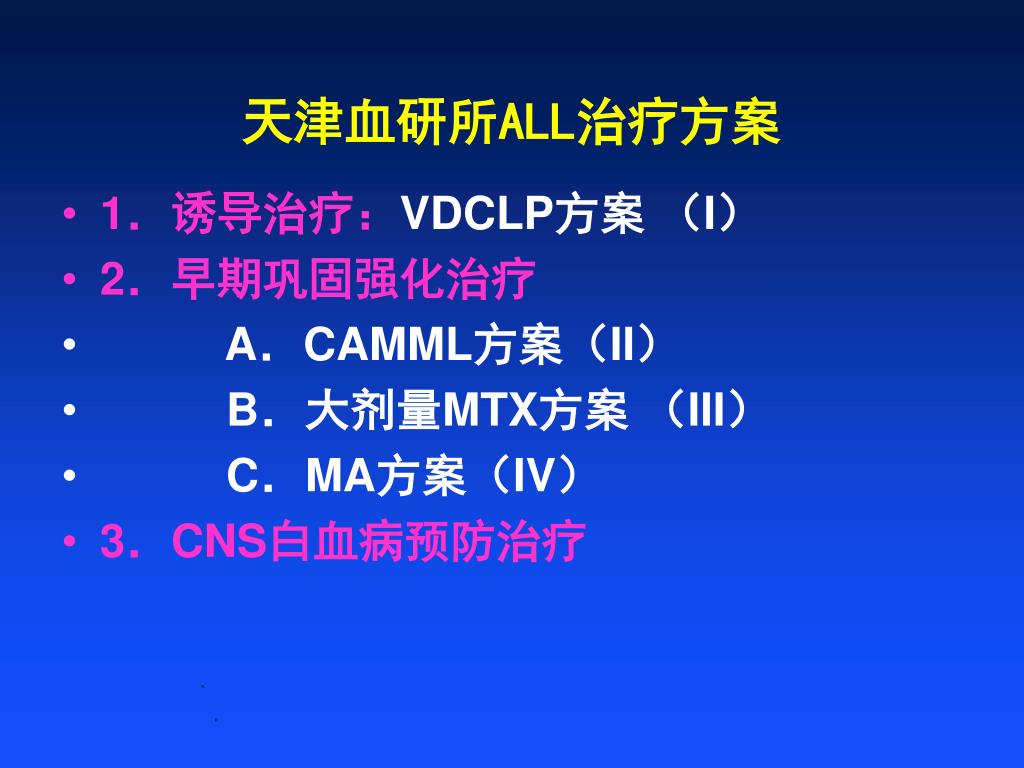 天津血研所ALL治疗方案

• 1．诱导治疗：VDCLP方案 （I）
• 2．早期巩固强化治疗
• A．CAMML方案（II）
• B．大剂量MTX方案 （III）
• C．MA方案（IV）
• 3．CNS白血病预防治疗